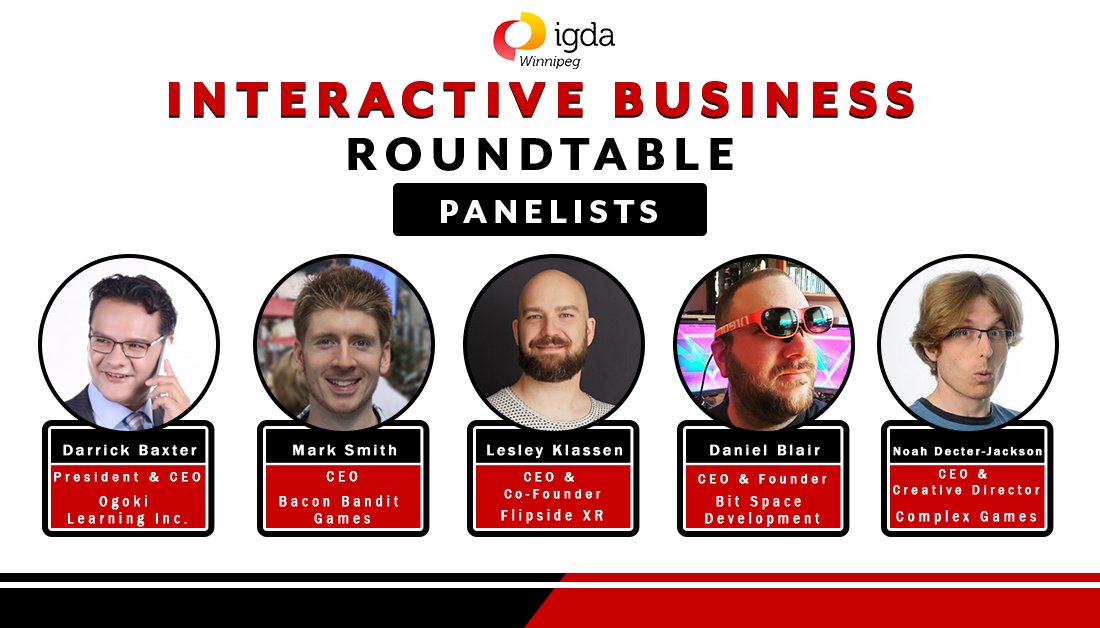 igda
Winnipeg

INTERACTIVE BUSINESS
ROUNDTABLE

PANELISTS

Darrick Baxter
President & CEO
Ogoki Learning Inc.

Mark Smith
CEO
Bacon Bandit Games

Lesley Klassen
CEO & Co-Founder
Flipside XR

Daniel Blair
CEO & Founder
Bit Space Development

Noah Decter-Jackson
CEO & Creative Director
Complex Games